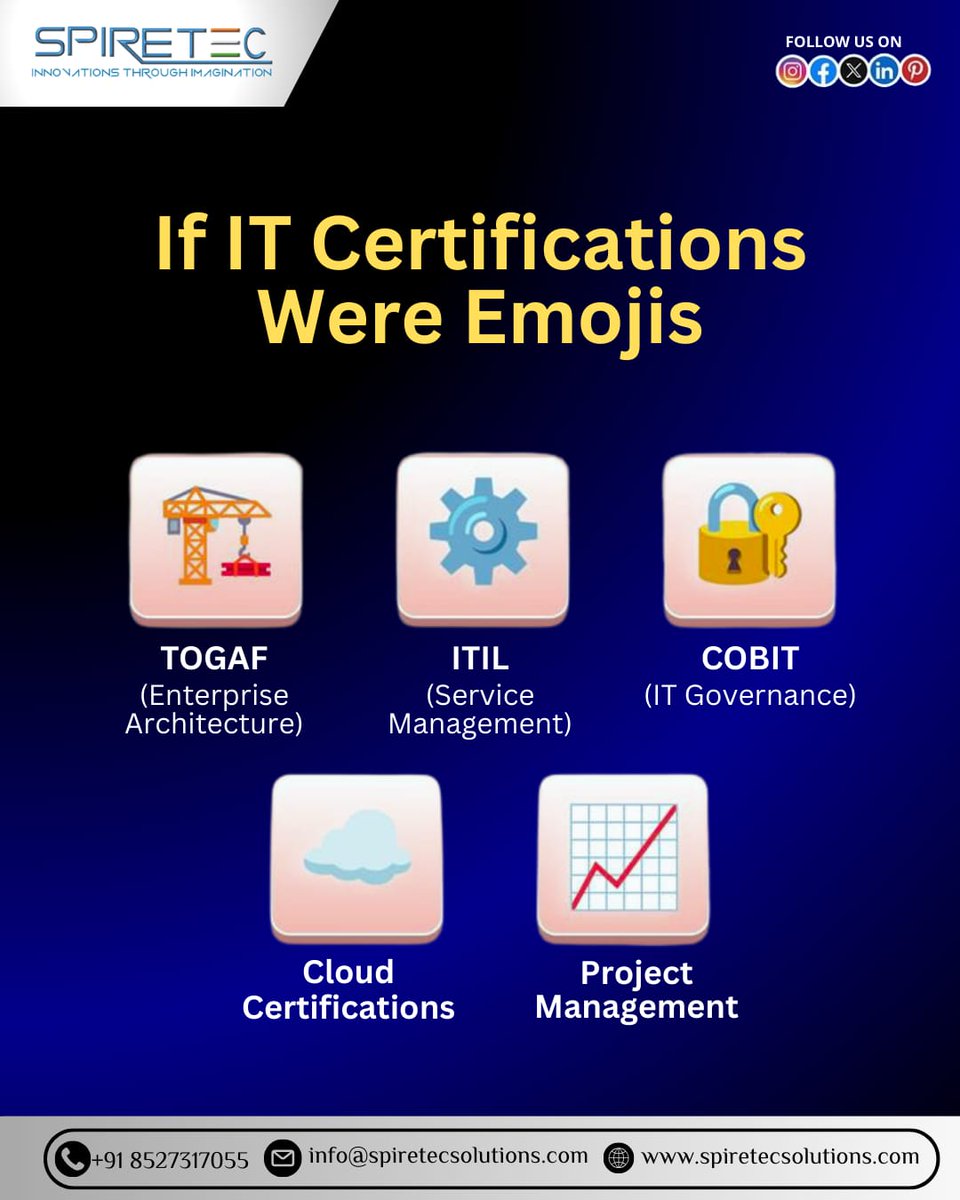 SPIRETEC
INNOVATIONS THROUGH IMAGINATION

FOLLOW US ON

If IT Certifications Were Emojis

TOGAF
(Enterprise Architecture)

ITIL
(Service Management)

COBIT
(IT Governance)

Cloud Certifications

Project Management

+91 8527317055
info@spiretecsolutions.com
www.spiretecsolutions.com